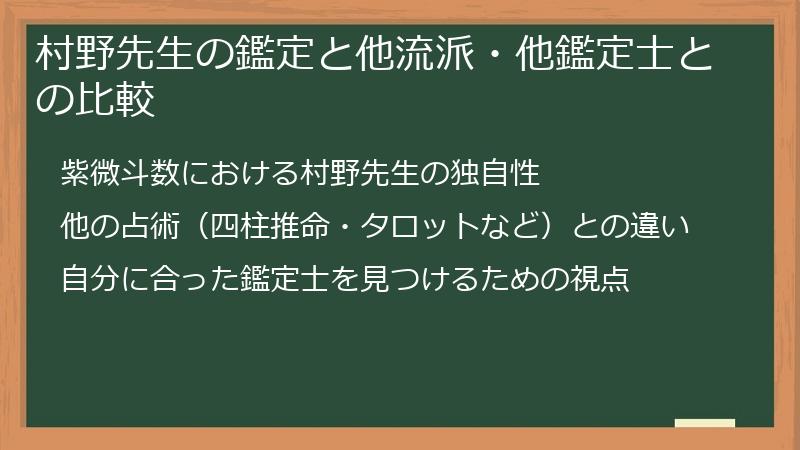 村野先生の鑑定と他流派・他鑑定士との比較

紫微斗数における村野先生の独自性

他の占術（四柱推命・タロットなど）との違い

自分に合った鑑定士を見つけるための視点